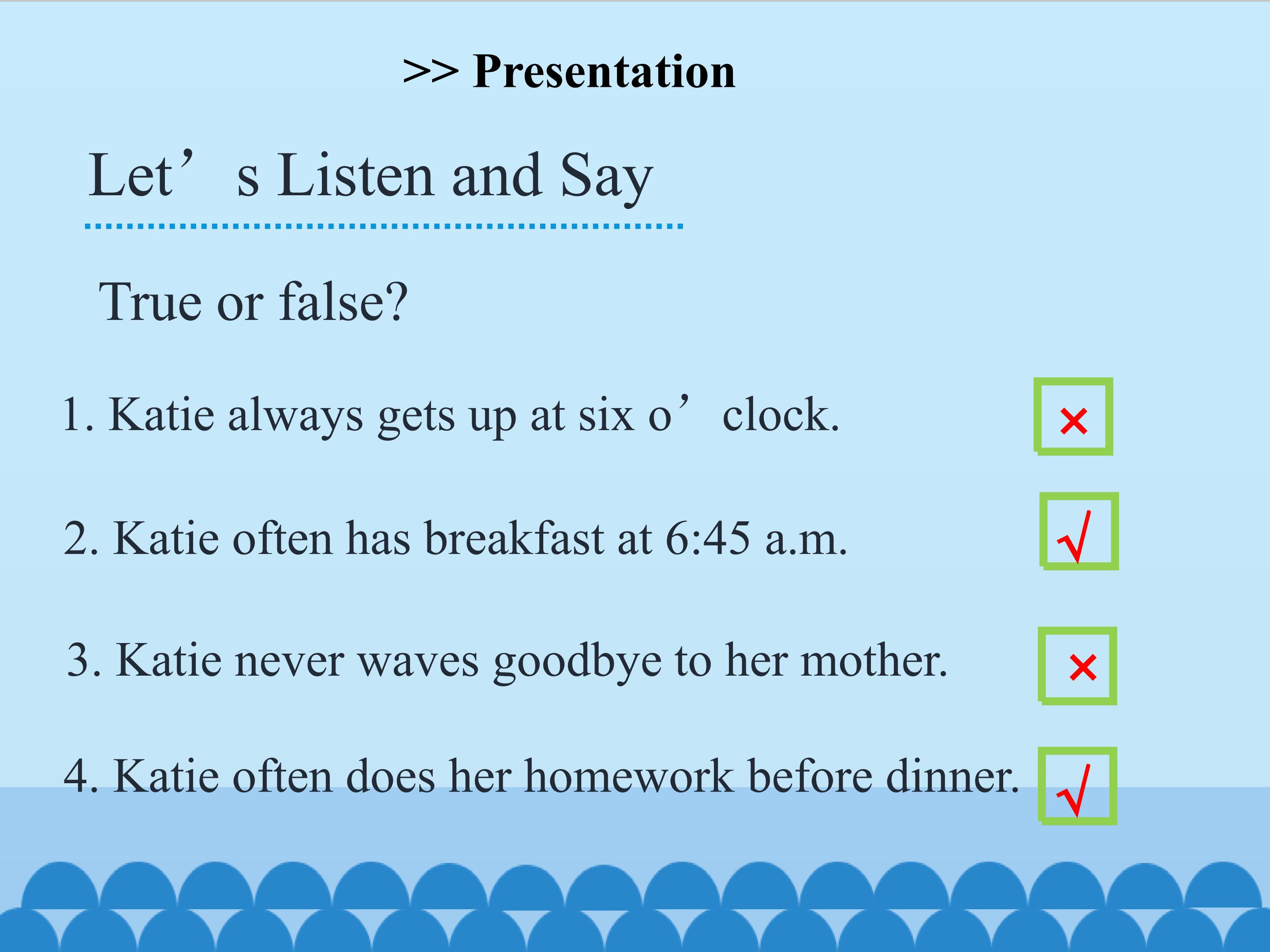 >> Presentation

Let's Listen and Say

True or false?

1. Katie always gets up at six o'clock. ×

2. Katie often has breakfast at 6:45 a.m. √

3. Katie never waves goodbye to her mother. ×

4. Katie often does her homework before dinner. √